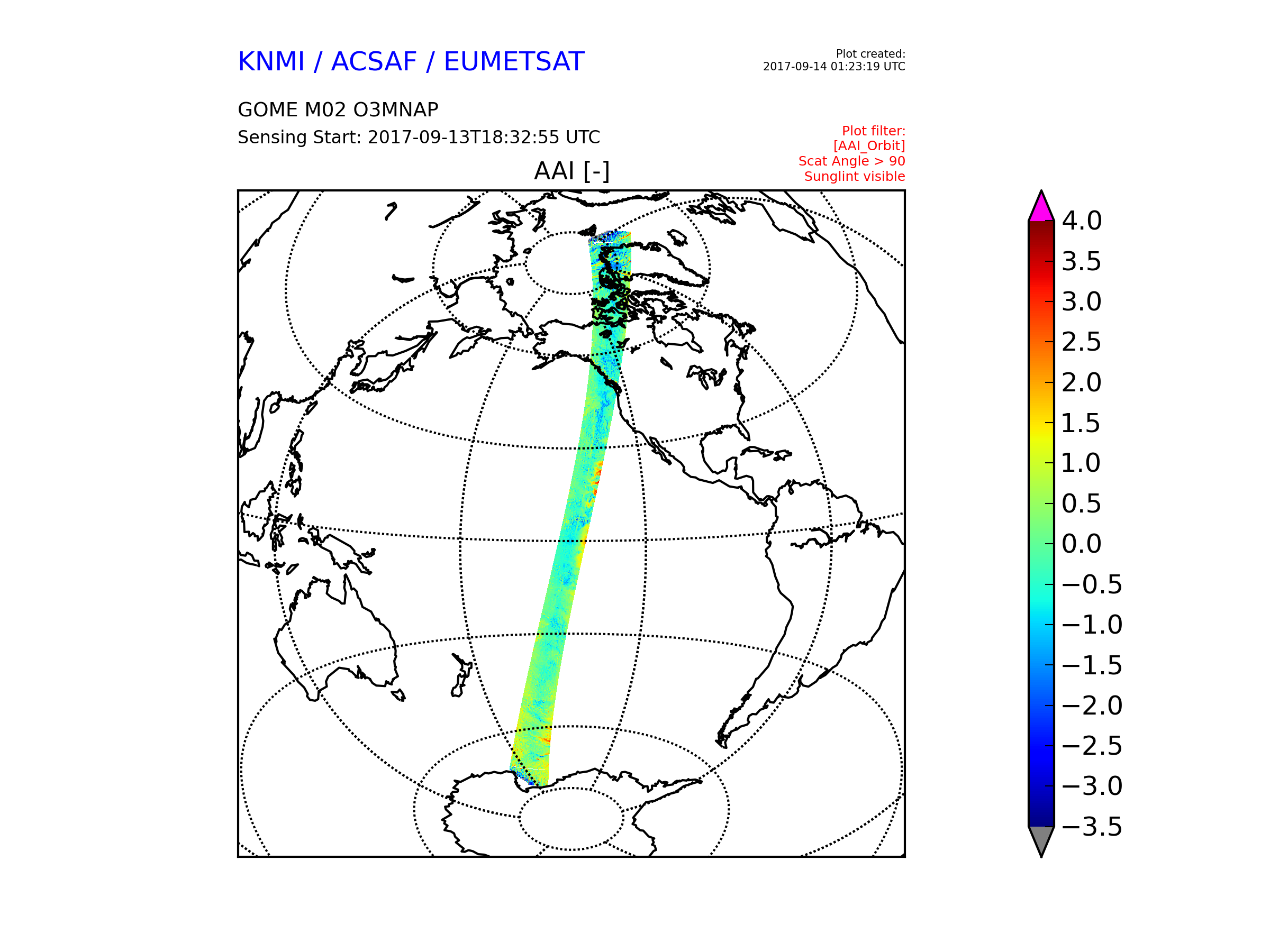 KNMI / ACSAF / EUMETSAT

Plot created:
2017-09-14 01:23:19 UTC

GOME M02 O3MNAP
Sensing Start: 2017-09-13T18:32:55 UTC

Plot filter:
[AAI_Orbit]
Scat Angle > 90
Sunglint visible

AAI [-]

4.0
3.5
3.0
2.5
2.0
1.5
1.0
0.5
0.0
−0.5
−1.0
−1.5
−2.0
−2.5
−3.0
−3.5